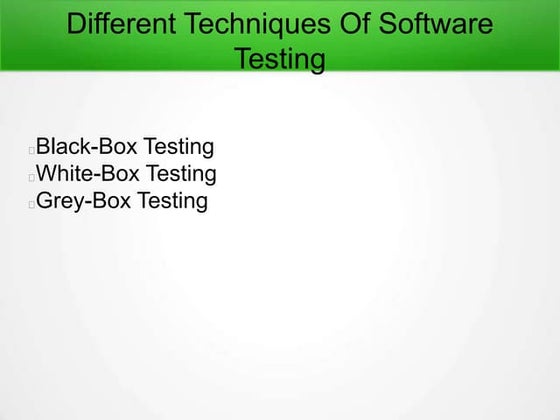 Different Techniques Of Software Testing

Black-Box Testing
White-Box Testing
Grey-Box Testing